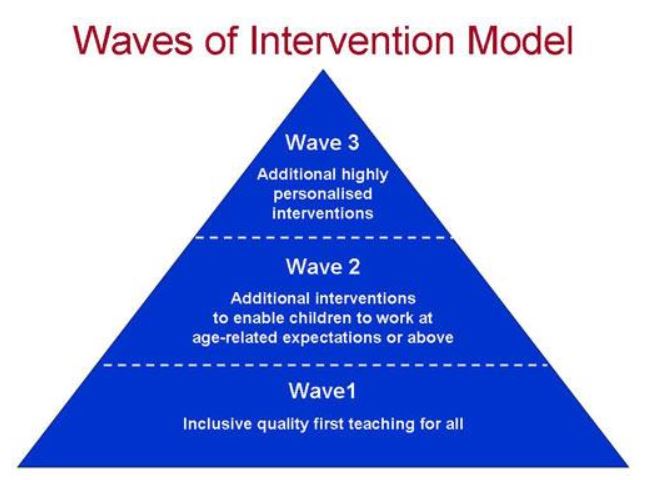 Waves of Intervention Model

Wave 3

Additional highly personalised interventions

Wave 2

Additional interventions to enable children to work at age-related expectations or above

Wave1

Inclusive quality first teaching for all